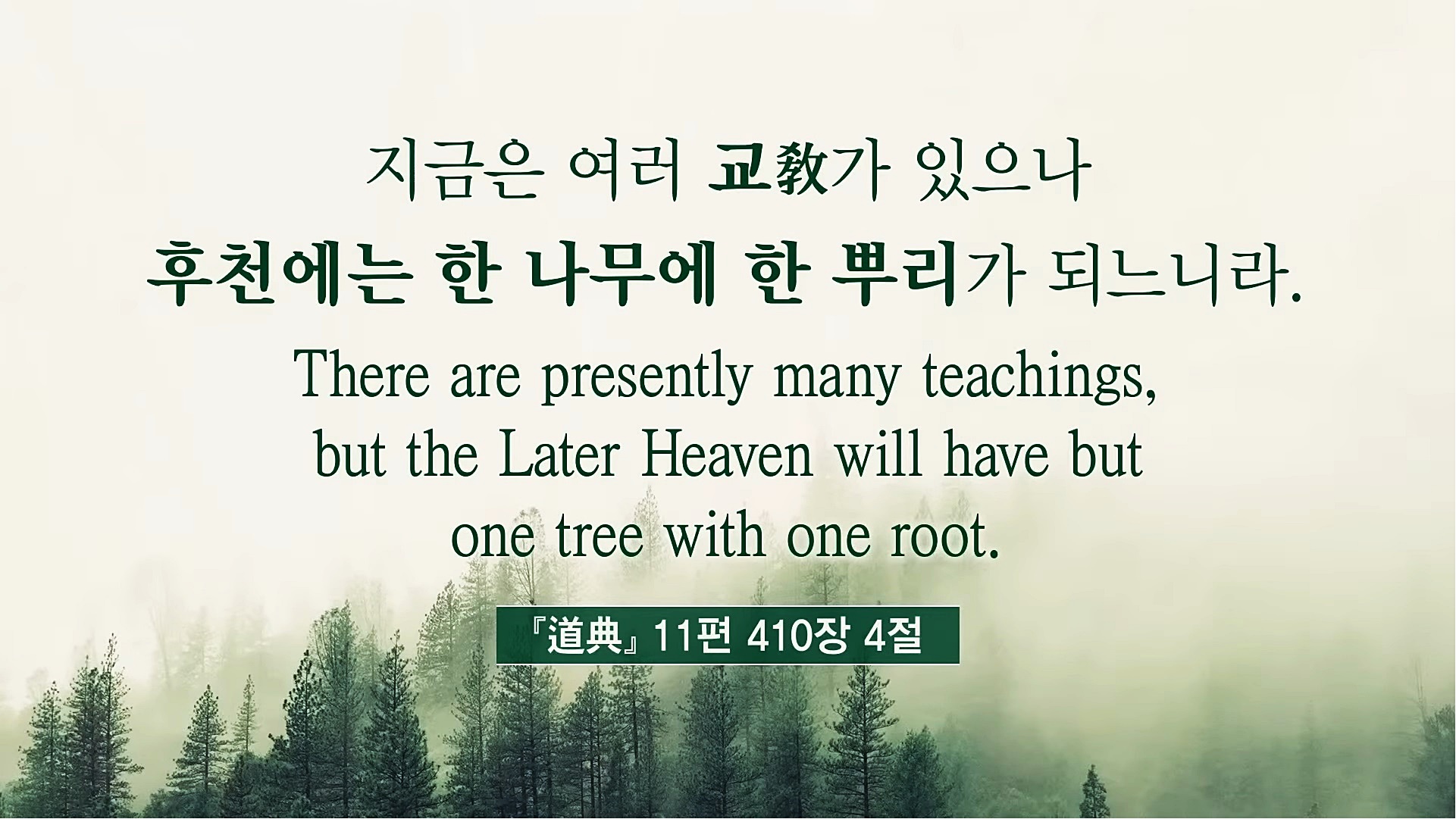 지금은 여러 교敎가 있으나
후천에는 한 나무에 한 뿌리가 되느니라.

There are presently many teachings, but the Later Heaven will have but one tree with one root.

『道典』 11편 410장 4절